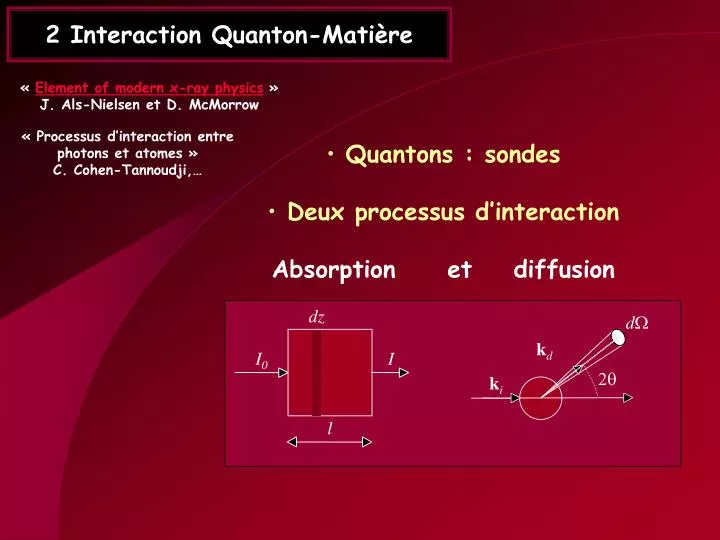 2 Interaction Quanton-Matière

« Element of modern x-ray physics »
J. Als-Nielsen et D. McMorrow

« Processus d'interaction entre photons et atomes »
C. Cohen-Tannoudji,…

• Quantons : sondes

• Deux processus d'interaction

Absorption et diffusion

$dz$

$I_0$

$I$

$l$

$d\Omega$

$\mathbf{k}_d$

$\mathbf{k}_i$

$2\theta$